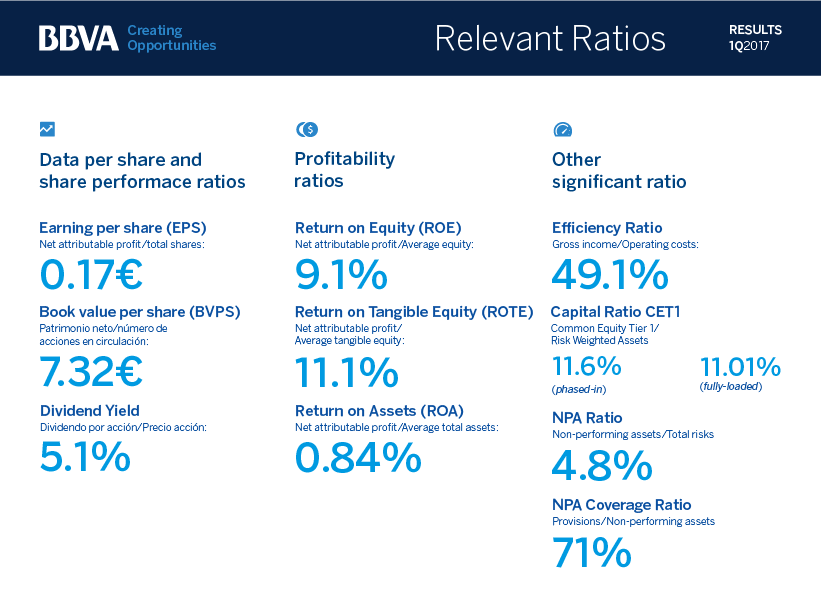 BBVA Creating Opportunities

Relevant Ratios

RESULTS 1Q2017

Data per share and share performace ratios

Earning per share (EPS)
Net attributable profit/total shares:
0.17€

Book value per share (BVPS)
Patrimonio neto/número de acciones en circulación:
7.32€

Dividend Yield
Dividendo por acción/Precio acción:
5.1%

Profitability ratios

Return on Equity (ROE)
Net attributable profit/Average equity:
9.1%

Return on Tangible Equity (ROTE)
Net attributable profit/ Average tangible equity:
11.1%

Return on Assets (ROA)
Net attributable profit/Average total assets:
0.84%

Other significant ratio

Efficiency Ratio
Gross income/Operating costs:
49.1%

Capital Ratio CET1
Common Equity Tier 1/ Risk Weighted Assets
11.6% (phased-in)
11.01% (fully-loaded)

NPA Ratio
Non-performing assets/Total risks
4.8%

NPA Coverage Ratio
Provisions/Non-performing assets
71%